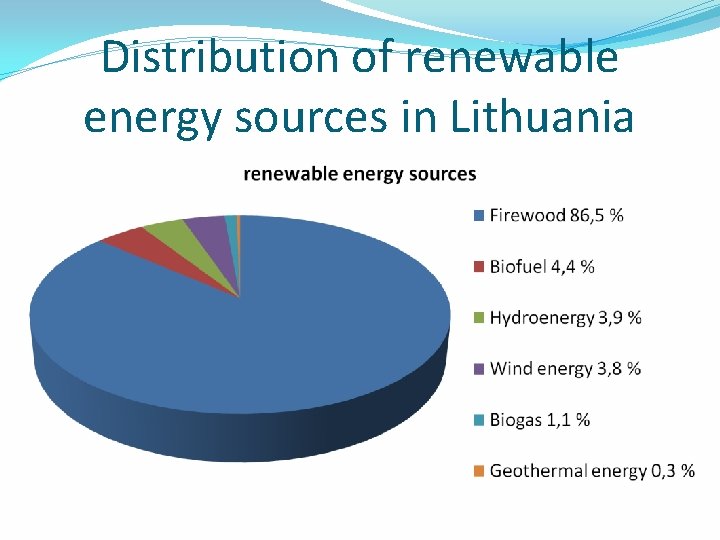 Distribution of renewable energy sources in Lithuania

renewable energy sources

Firewood 86,5 %

Biofuel 4,4 %

Hydroenergy 3,9 %

Wind energy 3,8 %

Biogas 1,1 %

Geothermal energy 0,3 %